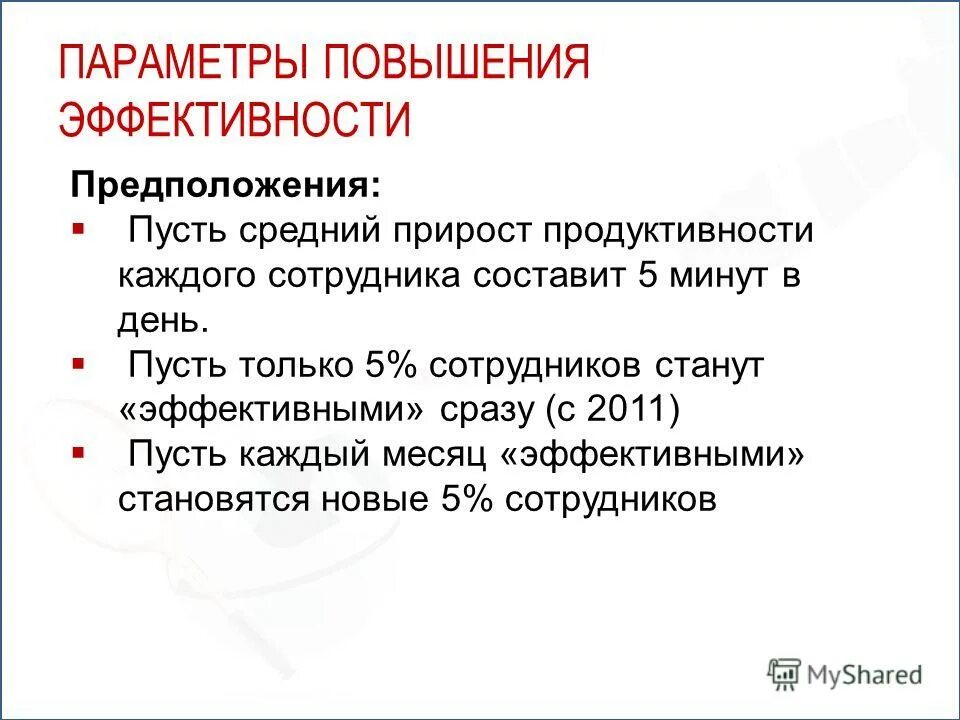 ПАРАМЕТРЫ ПОВЫШЕНИЯ ЭФФЕКТИВНОСТИ

Предположения:

▪ Пусть средний прирост продуктивности каждого сотрудника составит 5 минут в день.
▪ Пусть только 5% сотрудников станут «эффективными» сразу (с 2011)
▪ Пусть каждый месяц «эффективными» становятся новые 5% сотрудников

MyShared